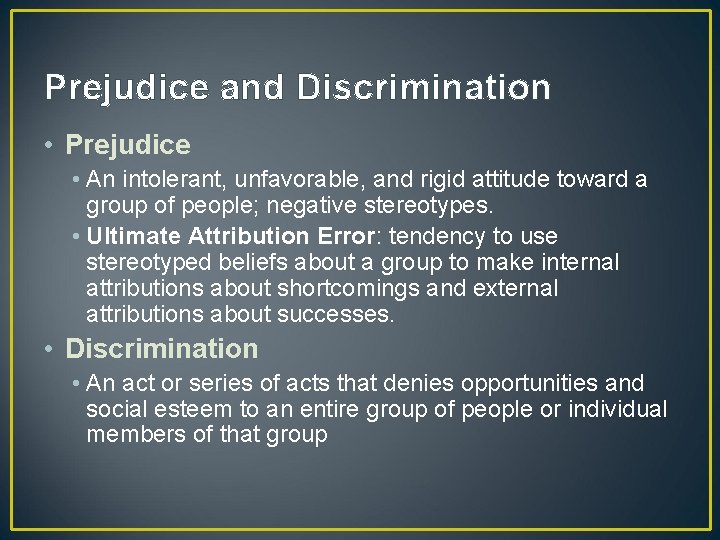 Prejudice and Discrimination

• Prejudice
  • An intolerant, unfavorable, and rigid attitude toward a group of people; negative stereotypes.
  • Ultimate Attribution Error: tendency to use stereotyped beliefs about a group to make internal attributions about shortcomings and external attributions about successes.
• Discrimination
  • An act or series of acts that denies opportunities and social esteem to an entire group of people or individual members of that group